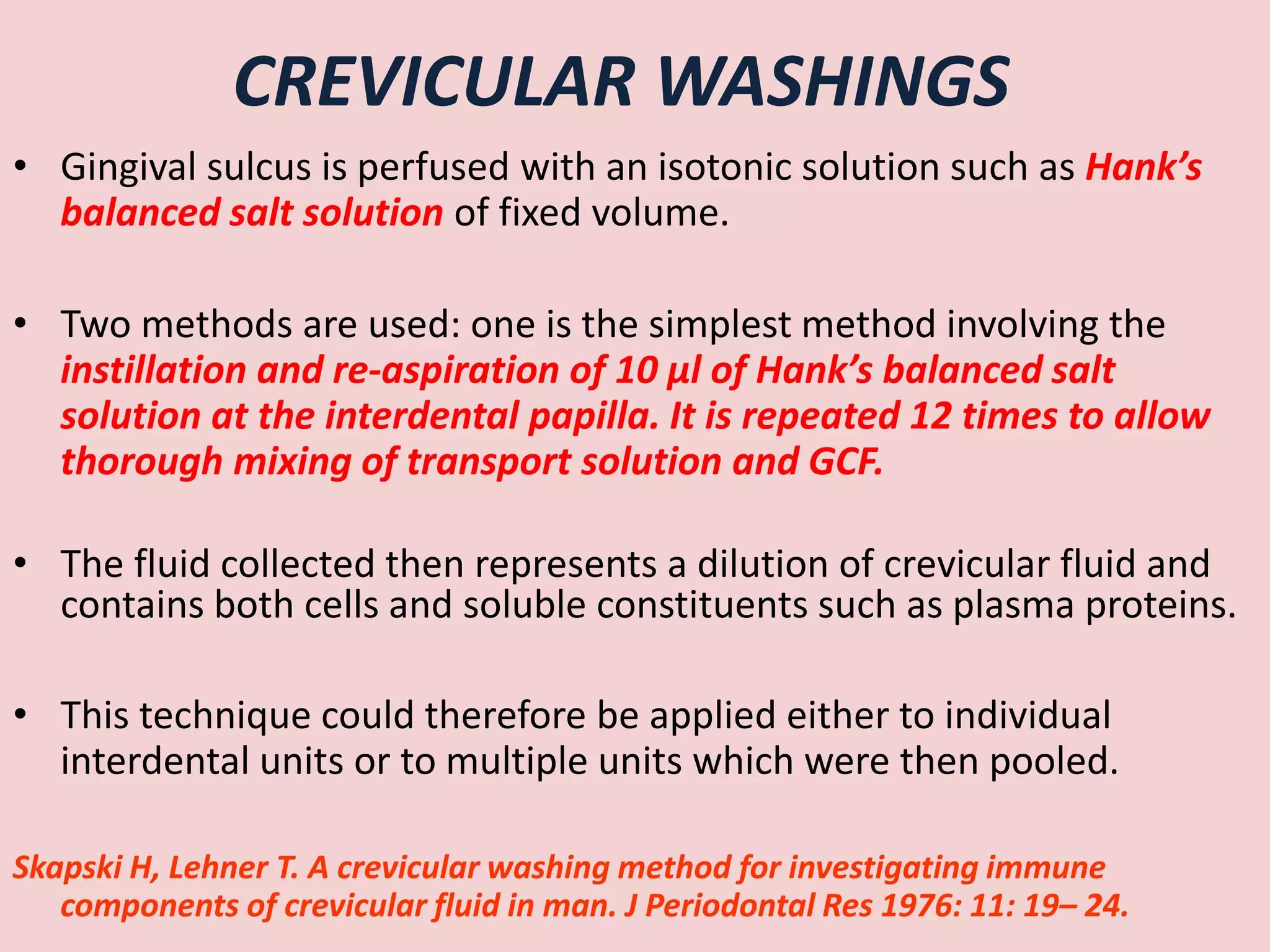 CREVICULAR WASHINGS

• Gingival sulcus is perfused with an isotonic solution such as Hank's balanced salt solution of fixed volume.

• Two methods are used: one is the simplest method involving the instillation and re-aspiration of 10 µl of Hank's balanced salt solution at the interdental papilla. It is repeated 12 times to allow thorough mixing of transport solution and GCF.

• The fluid collected then represents a dilution of crevicular fluid and contains both cells and soluble constituents such as plasma proteins.

• This technique could therefore be applied either to individual interdental units or to multiple units which were then pooled.

Skapski H, Lehner T. A crevicular washing method for investigating immune components of crevicular fluid in man. J Periodontal Res 1976: 11: 19– 24.